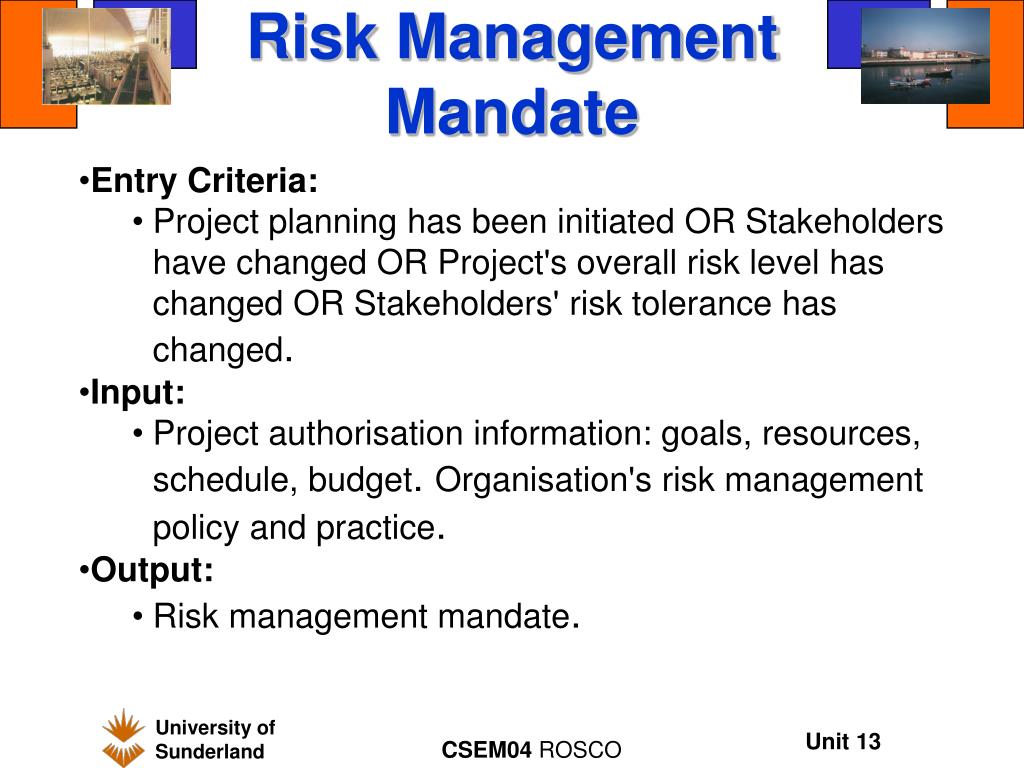 Risk Management Mandate

•Entry Criteria:
• Project planning has been initiated OR Stakeholders have changed OR Project's overall risk level has changed OR Stakeholders' risk tolerance has changed.

•Input:
• Project authorisation information: goals, resources, schedule, budget. Organisation's risk management policy and practice.

•Output:
• Risk management mandate.

University of Sunderland

CSEM04 ROSCO

Unit 13